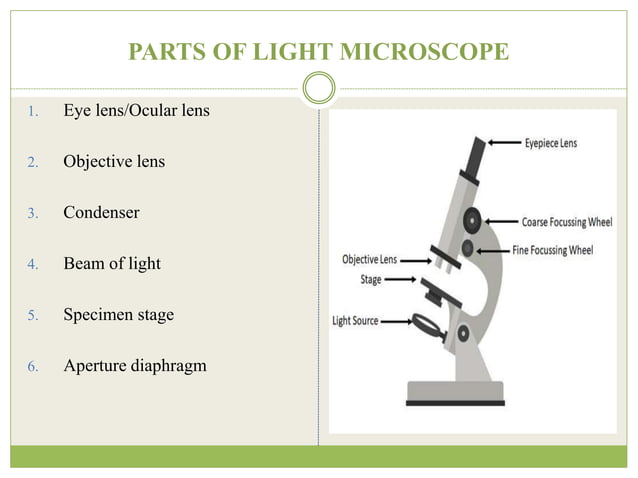 PARTS OF LIGHT MICROSCOPE

1. Eye lens/Ocular lens
2. Objective lens
3. Condenser
4. Beam of light
5. Specimen stage
6. Aperture diaphragm

Eyepiece Lens
Coarse Focussing Wheel
Fine Focussing Wheel
Objective Lens
Stage
Light Source